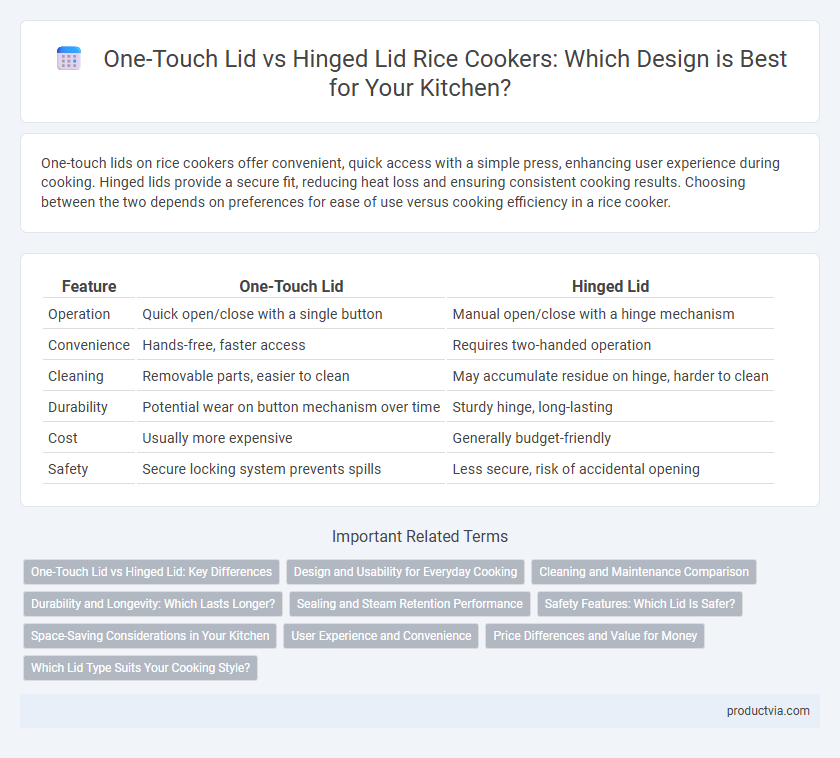 One-Touch Lid vs Hinged Lid Rice Cookers: Which Design is Best for Your Kitchen?

One-touch lids on rice cookers offer convenient, quick access with a simple press, enhancing user experience during cooking. Hinged lids provide a secure fit, reducing heat loss and ensuring consistent cooking results. Choosing between the two depends on preferences for ease of use versus cooking efficiency in a rice cooker.

| Feature | One-Touch Lid | Hinged Lid |
|---|---|---|
| Operation | Quick open/close with a single button | Manual open/close with a hinge mechanism |
| Convenience | Hands-free, faster access | Requires two-handed operation |
| Cleaning | Removable parts, easier to clean | May accumulate residue on hinge, harder to clean |
| Durability | Potential wear on button mechanism over time | Sturdy hinge, long-lasting |
| Cost | Usually more expensive | Generally budget-friendly |
| Safety | Secure locking system prevents spills | Less secure, risk of accidental opening |

Important Related Terms

One-Touch Lid vs Hinged Lid: Key Differences
Design and Usability for Everyday Cooking
Cleaning and Maintenance Comparison
Durability and Longevity: Which Lasts Longer?
Sealing and Steam Retention Performance
Safety Features: Which Lid Is Safer?
Space-Saving Considerations in Your Kitchen
User Experience and Convenience
Price Differences and Value for Money
Which Lid Type Suits Your Cooking Style?

productvia.com